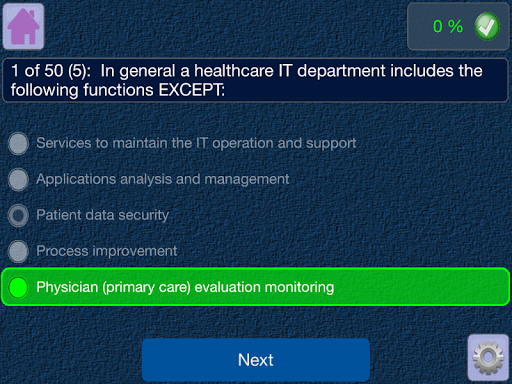 0 %

1 of 50 (5): In general a healthcare IT department includes the following functions EXCEPT:

Services to maintain the IT operation and support

Applications analysis and management

Patient data security

Process improvement

Physician (primary care) evaluation monitoring

Next